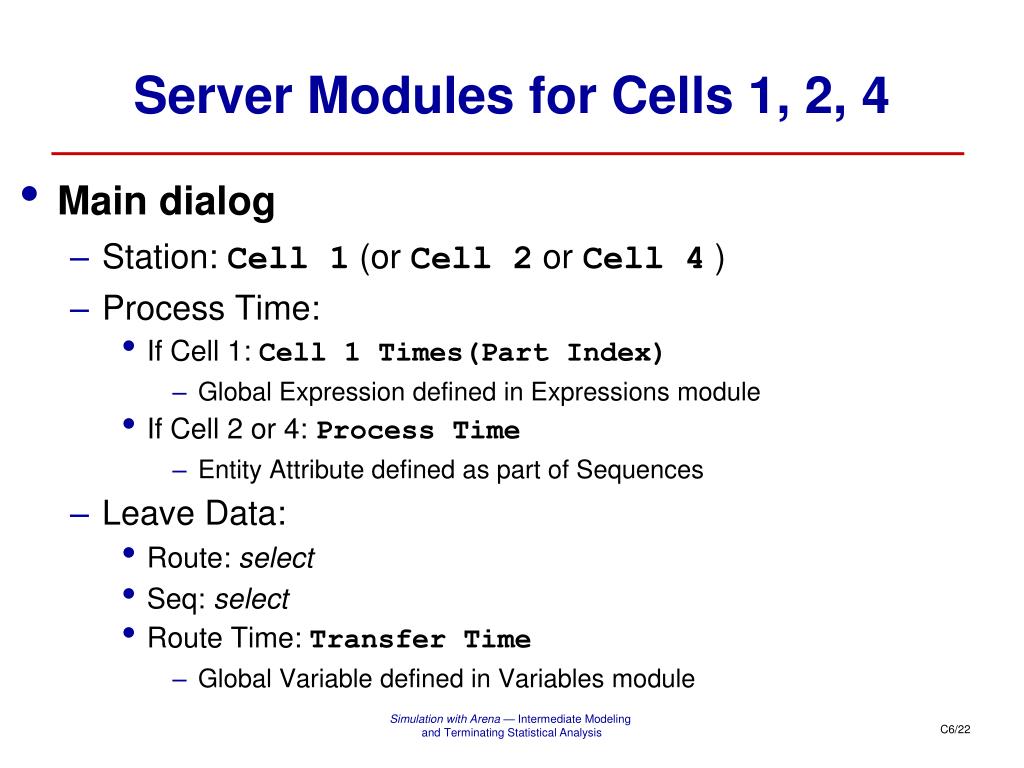 Server Modules for Cells 1, 2, 4

• Main dialog
– Station: Cell 1 (or Cell 2 or Cell 4 )
– Process Time:
• If Cell 1: Cell 1 Times(Part Index)
– Global Expression defined in Expressions module
• If Cell 2 or 4: Process Time
– Entity Attribute defined as part of Sequences
– Leave Data:
• Route: select
• Seq: select
• Route Time: Transfer Time
– Global Variable defined in Variables module

Simulation with Arena — Intermediate Modeling and Terminating Statistical Analysis

C6/22